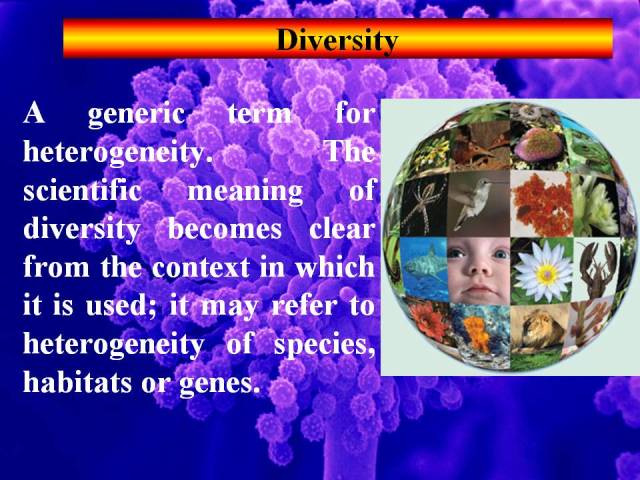 Diversity

A generic term for heterogeneity. The scientific meaning of diversity becomes clear from the context in which it is used; it may refer to heterogeneity of species, habitats or genes.